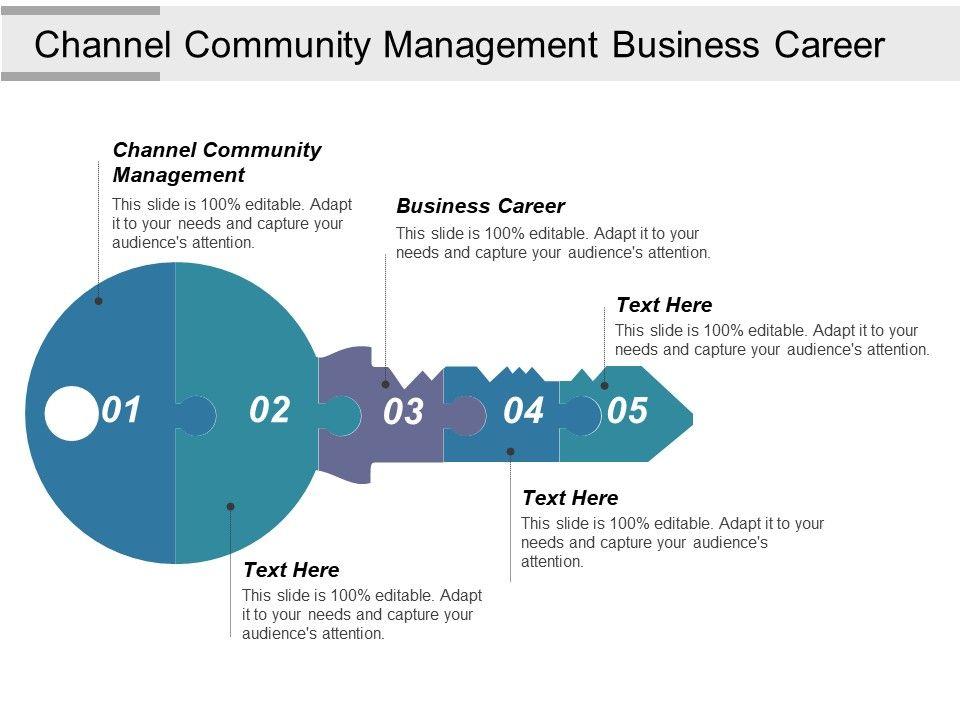 Channel Community Management Business Career

Channel Community Management

This slide is 100% editable. Adapt it to your needs and capture your audience's attention.

Business Career

This slide is 100% editable. Adapt it to your needs and capture your audience's attention.

Text Here

This slide is 100% editable. Adapt it to your needs and capture your audience's attention.

01 02 03 04 05

Text Here

This slide is 100% editable. Adapt it to your needs and capture your audience's attention.

Text Here

This slide is 100% editable. Adapt it to your needs and capture your audience's attention.